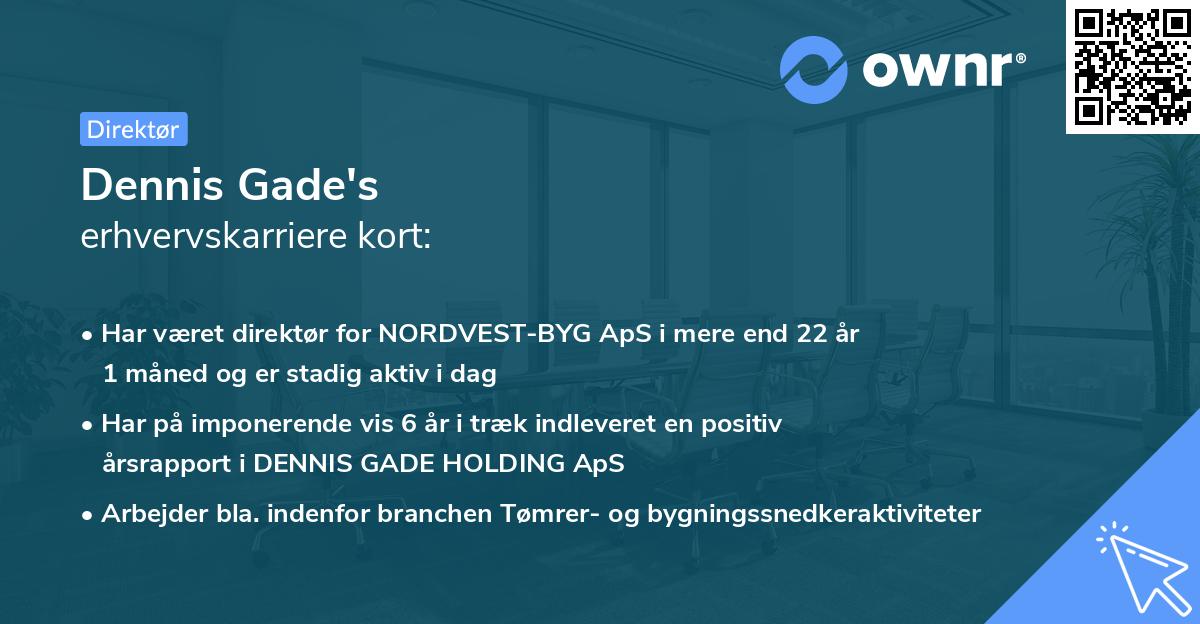 ownr®

Direktør

Dennis Gade's
erhvervskarriere kort:

• Har været direktør for NORDVEST-BYG ApS i mere end 22 år 1 måned og er stadig aktiv i dag

• Har på imponerende vis 6 år i træk indleveret en positiv årsrapport i DENNIS GADE HOLDING ApS

• Arbejder bla. indenfor branchen Tømrer- og bygningssnedkeraktiviteter